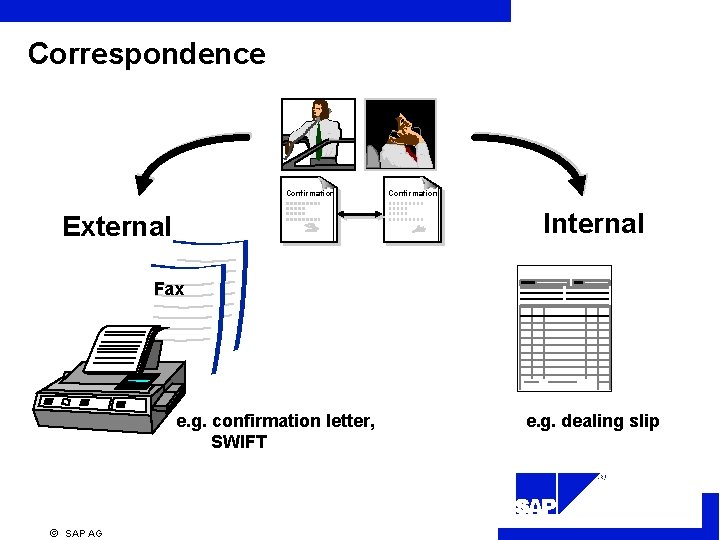 Correspondence

Confirmation

Confirmation

External

Internal

Fax

e.g. confirmation letter, SWIFT

e.g. dealing slip

SAP

© SAP AG